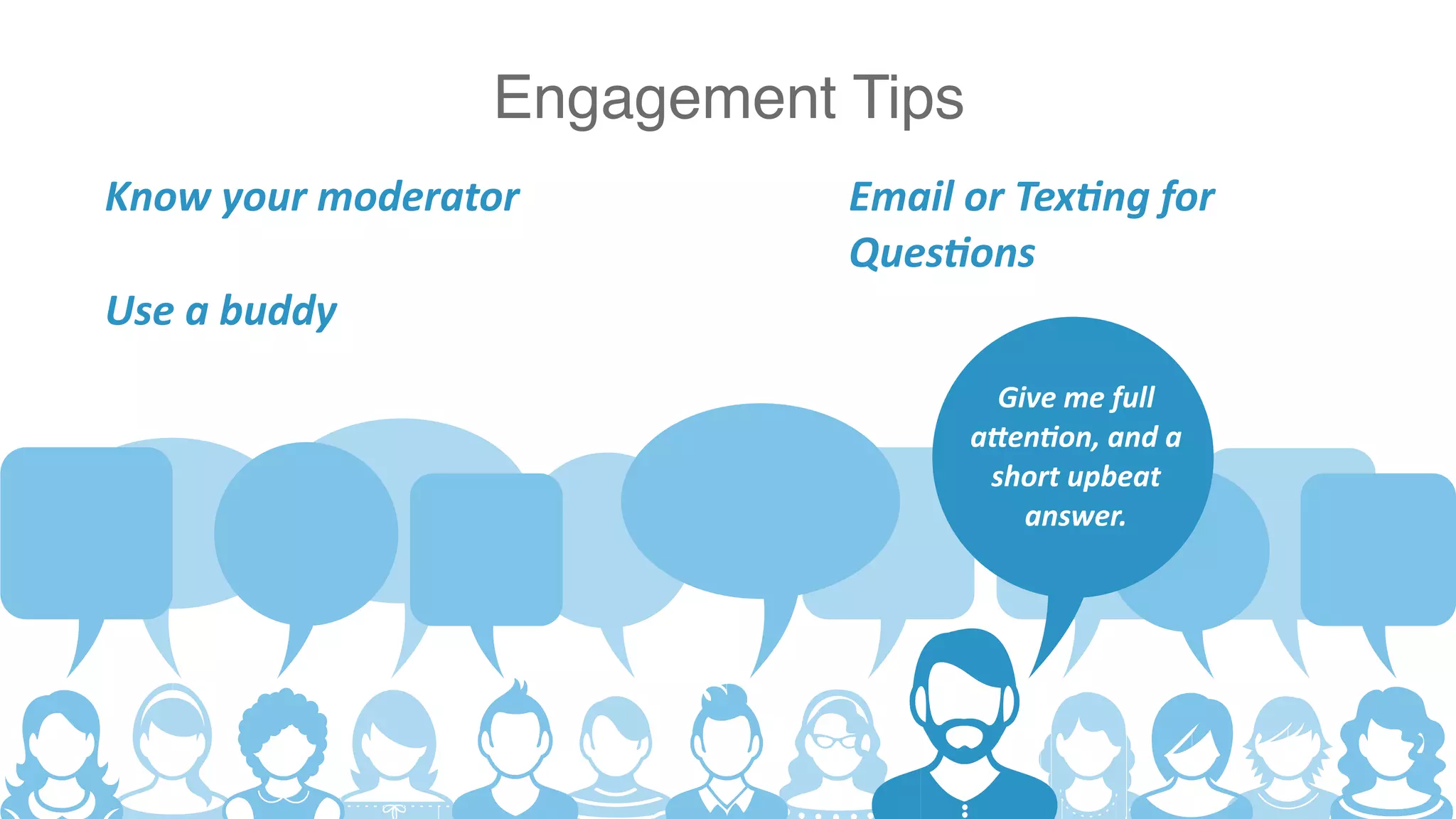 Engagement Tips

Know your moderator

Use a buddy

Email or Texting for Questions

Give me full attention, and a short upbeat answer.